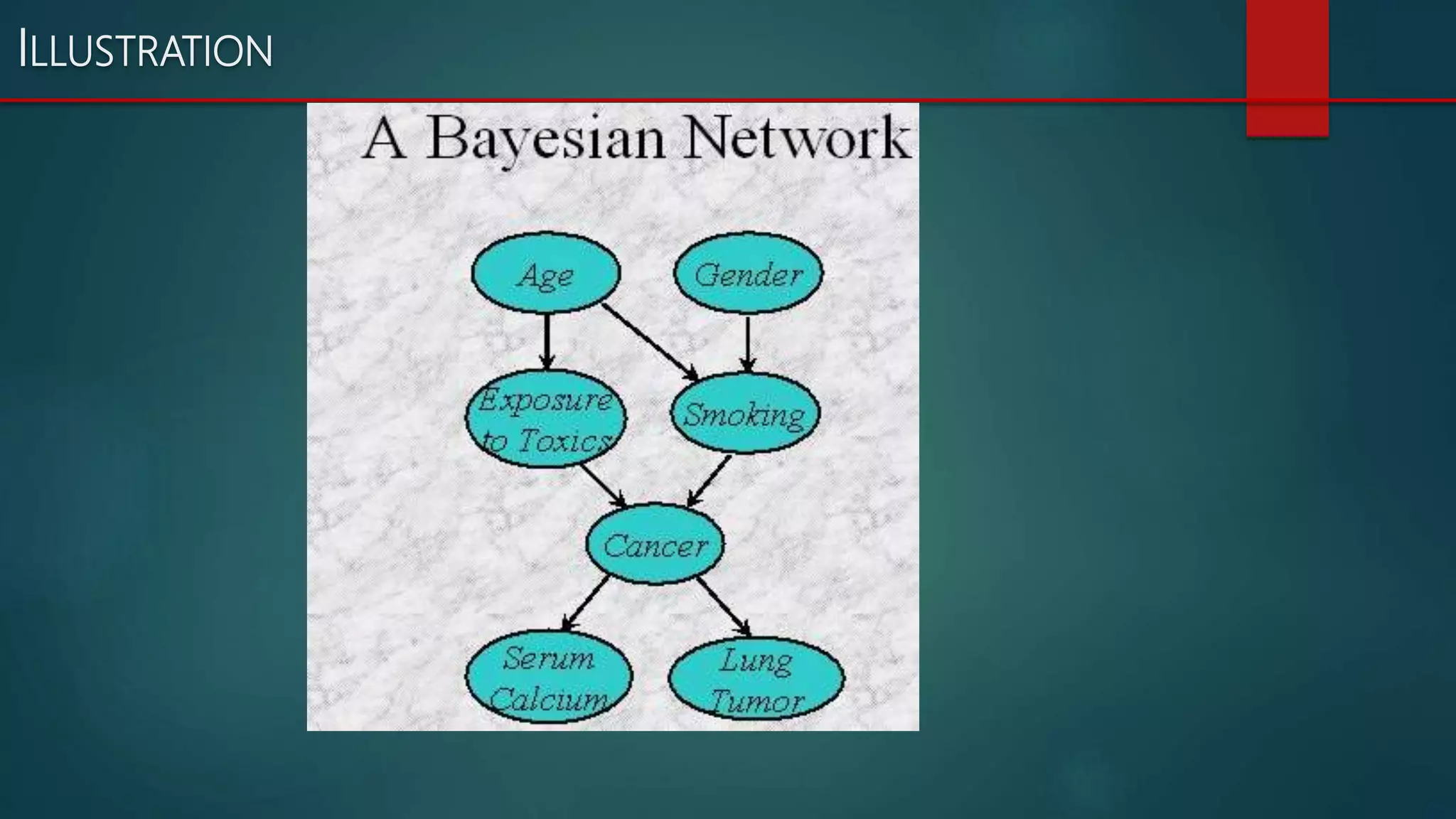 ILLUSTRATION

A Bayesian Network

Age

Gender

Exposure to Toxics

Smoking

Cancer

Serum Calcium

Lung Tumor